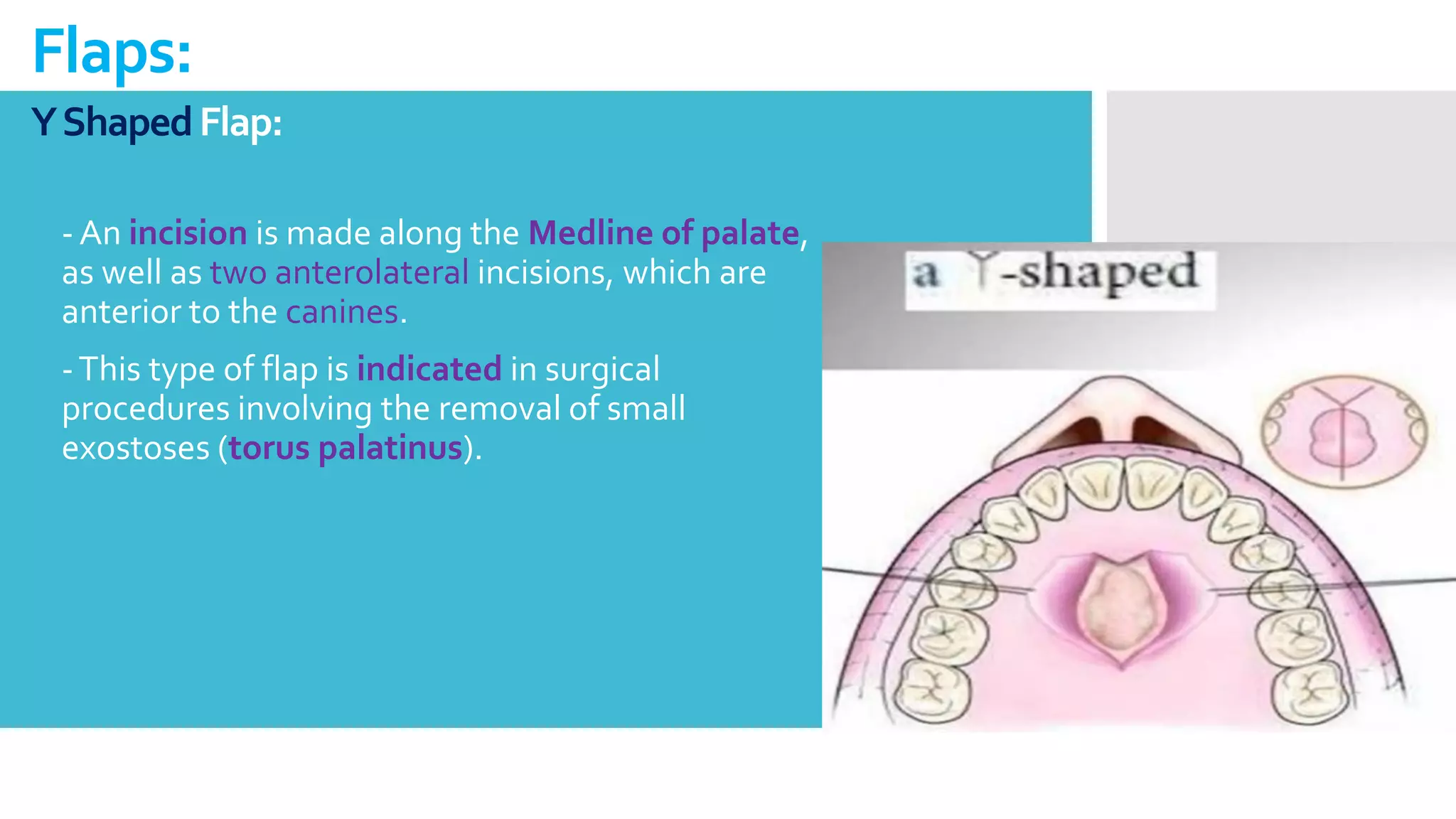 Flaps:

Y Shaped Flap:

- An incision is made along the Medline of palate, as well as two anterolateral incisions, which are anterior to the canines.

- This type of flap is indicated in surgical procedures involving the removal of small exostoses (torus palatinus).

a Y-shaped